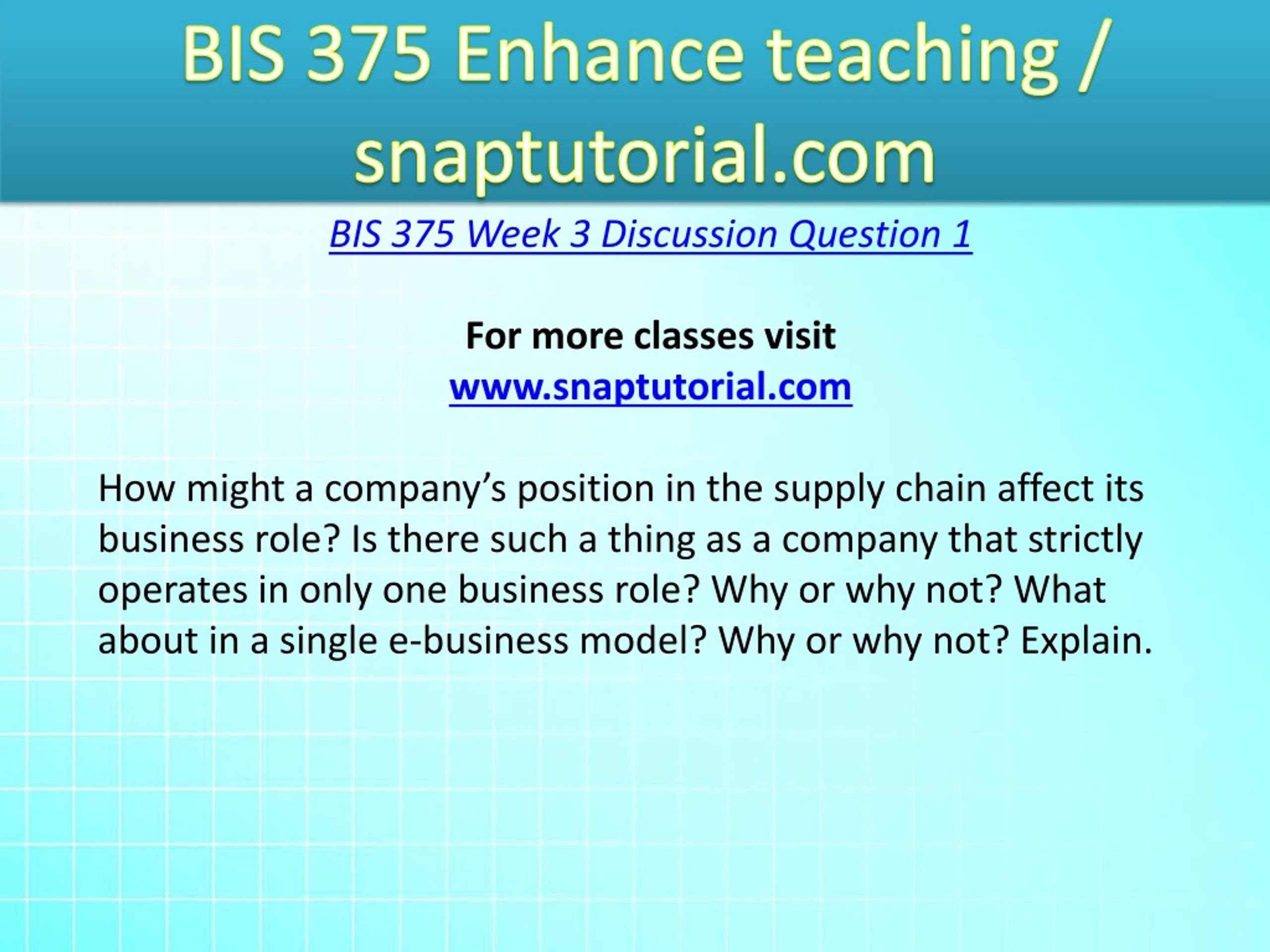 BIS 375 Enhance teaching / snaptutorial.com

BIS 375 Week 3 Discussion Question 1

For more classes visit
www.snaptutorial.com

How might a company’s position in the supply chain affect its business role? Is there such a thing as a company that strictly operates in only one business role? Why or why not? What about in a single e-business model? Why or why not? Explain.